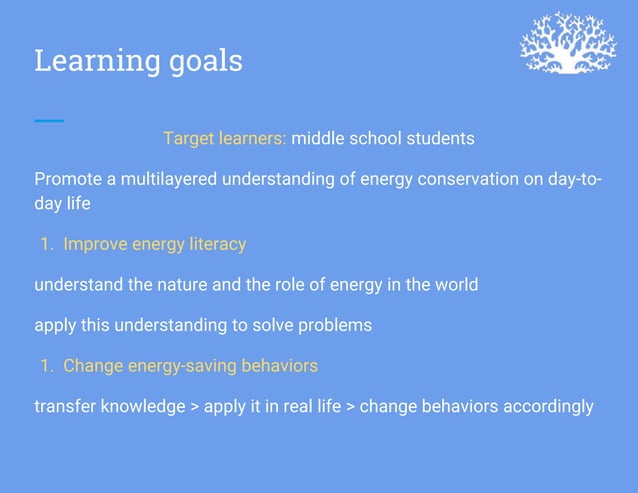 Learning goals

Target learners: middle school students

Promote a multilayered understanding of energy conservation on day-to-day life

1. Improve energy literacy

understand the nature and the role of energy in the world

apply this understanding to solve problems

1. Change energy-saving behaviors

transfer knowledge > apply it in real life > change behaviors accordingly